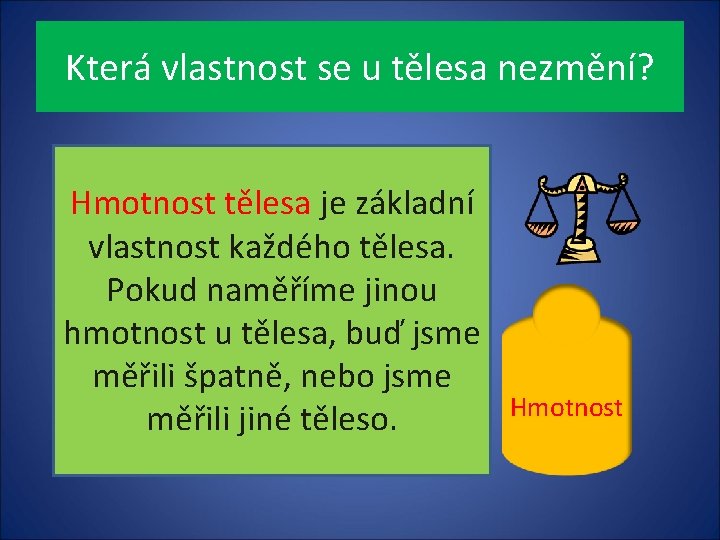 Která vlastnost se u tělesa nezmění?

Hmotnost tělesa je základní vlastnost každého tělesa. Pokud naměříme jinou hmotnost u tělesa, buď jsme měřili špatně, nebo jsme měřili jiné těleso.

Hmotnost